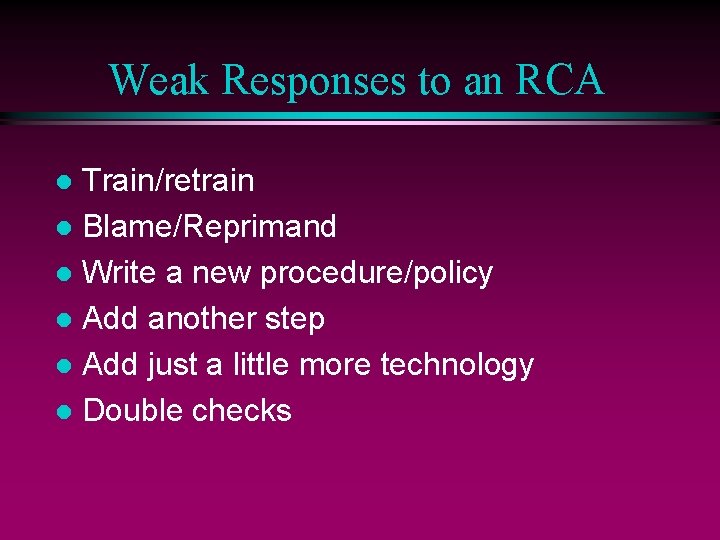 Weak Responses to an RCA

- Train/retrain
- Blame/Reprimand
- Write a new procedure/policy
- Add another step
- Add just a little more technology
- Double checks